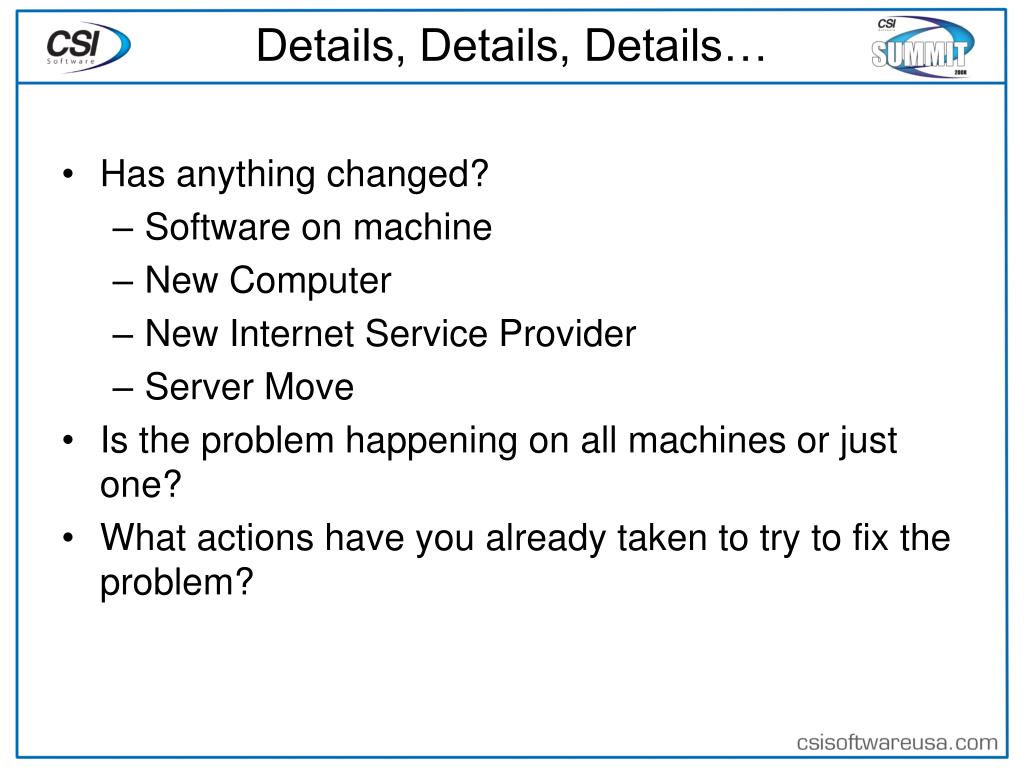 CSI Software

Details, Details, Details…

CSI SUMMIT 2008

• Has anything changed?
– Software on machine
– New Computer
– New Internet Service Provider
– Server Move
• Is the problem happening on all machines or just one?
• What actions have you already taken to try to fix the problem?

csisoftwareusa.com